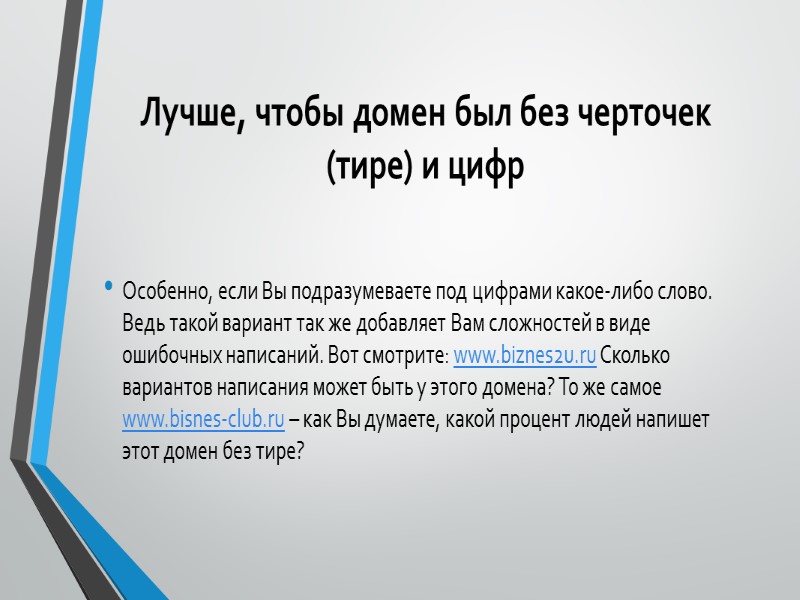 Лучше, чтобы домен был без черточек (тире) и цифр

• Особенно, если Вы подразумеваете под цифрами какое-либо слово. Ведь такой вариант так же добавляет Вам сложностей в виде ошибочных написаний. Вот смотрите: www.biznes2u.ru Сколько вариантов написания может быть у этого домена? То же самое www.bisnes-club.ru – как Вы думаете, какой процент людей напишет этот домен без тире?